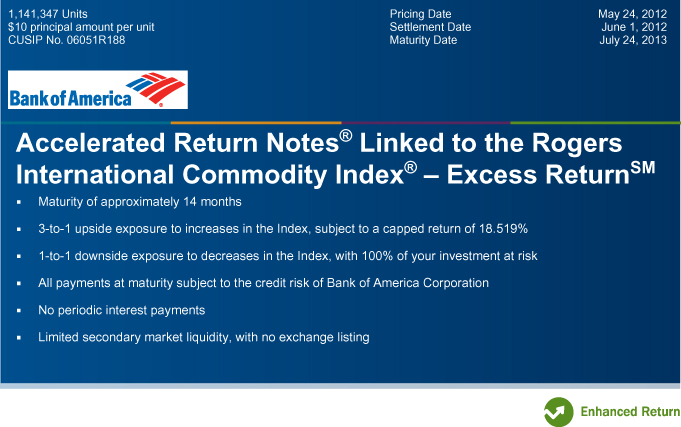 1,141,347 Units
$10 principal amount per unit
CUSIP No. 06051R188

Pricing Date May 24, 2012
Settlement Date June 1, 2012
Maturity Date July 24, 2013

Bank of America

Accelerated Return Notes® Linked to the Rogers International Commodity Index® – Excess Return$^{SM}$

▪ Maturity of approximately 14 months

▪ 3-to-1 upside exposure to increases in the Index, subject to a capped return of 18.519%

▪ 1-to-1 downside exposure to decreases in the Index, with 100% of your investment at risk

▪ All payments at maturity subject to the credit risk of Bank of America Corporation

▪ No periodic interest payments

▪ Limited secondary market liquidity, with no exchange listing

Enhanced Return